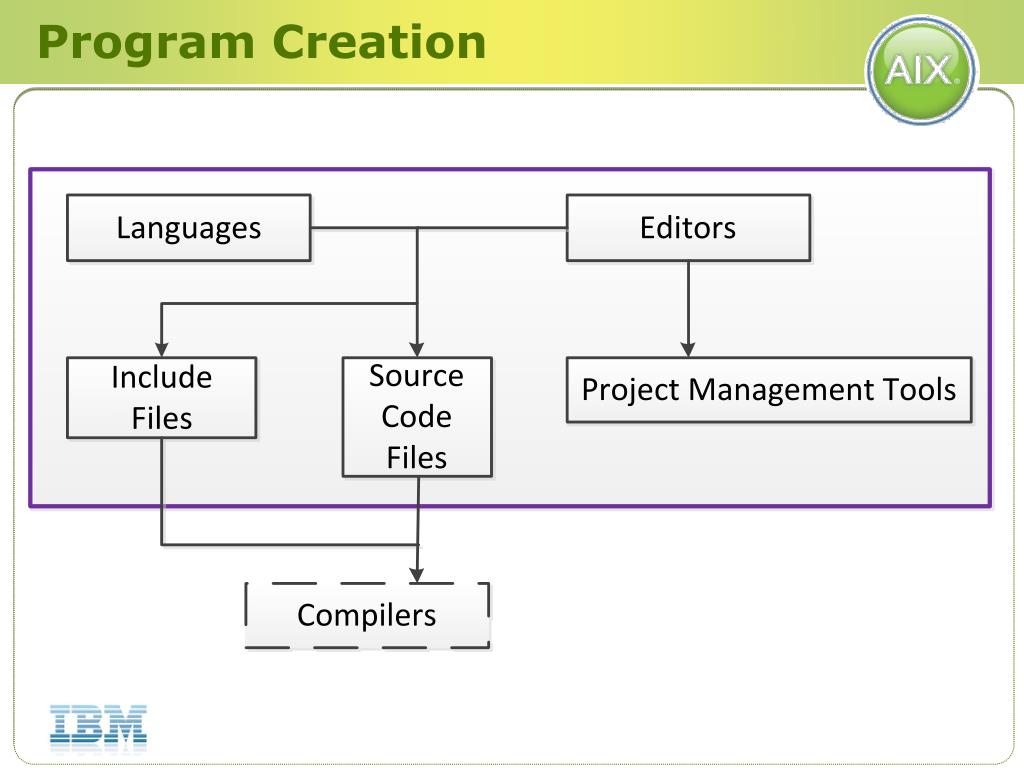 Program Creation

AIX

Languages

Editors

Include Files

Source Code Files

Project Management Tools

Compilers

IBM